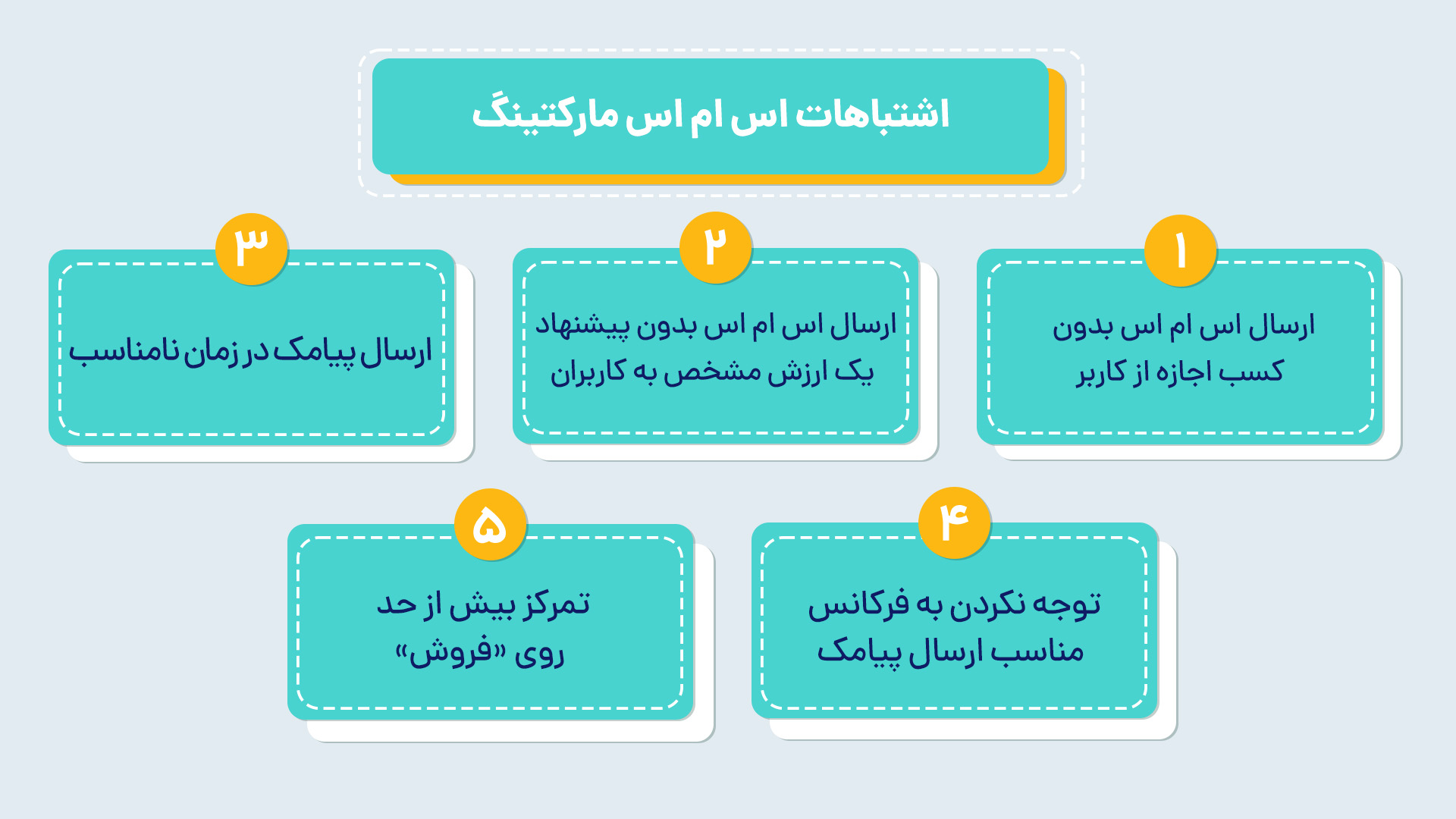 اشتباهات اس ام اس مارکتینگ

۱
ارسال اس ام اس بدون کسب اجازه از کاربر

۲
ارسال اس ام اس بدون پیشنهاد یک ارزش مشخص به کاربران

۳
ارسال پیامک در زمان نامناسب

۴
توجه نکردن به فرکانس مناسب ارسال پیامک

۵
تمرکز بیش از حد روی «فروش»